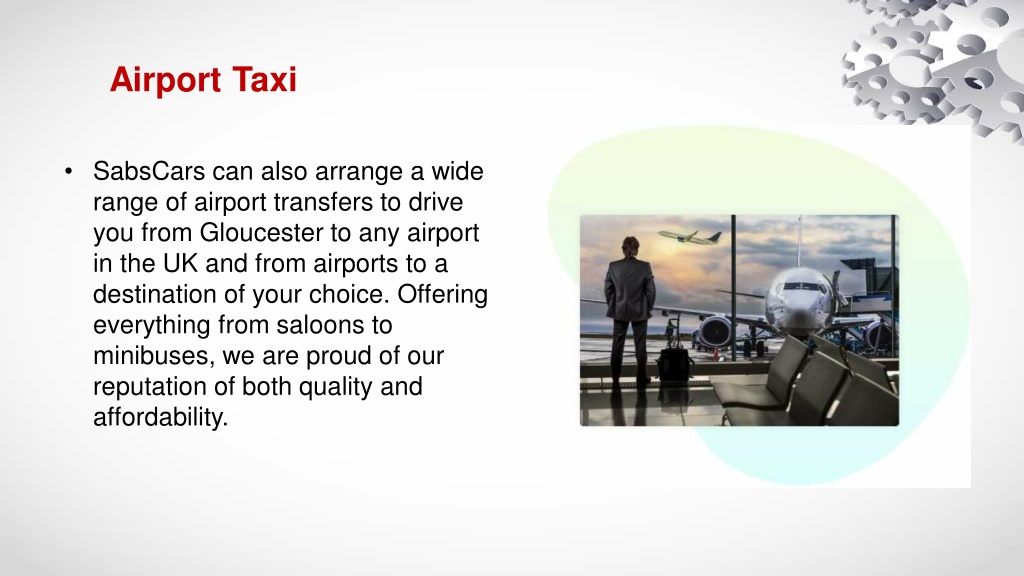 Airport Taxi

• SabsCars can also arrange a wide range of airport transfers to drive you from Gloucester to any airport in the UK and from airports to a destination of your choice. Offering everything from saloons to minibuses, we are proud of our reputation of both quality and affordability.